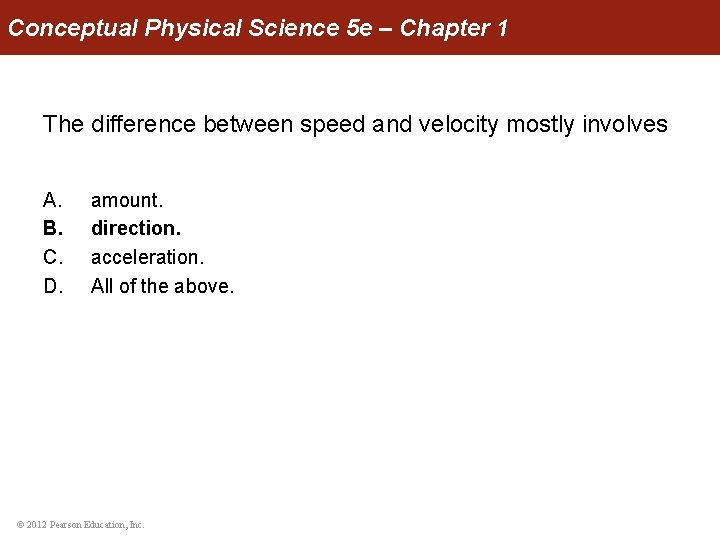 Conceptual Physical Science 5e – Chapter 1

The difference between speed and velocity mostly involves

A. amount.
B. direction.
C. acceleration.
D. All of the above.

© 2012 Pearson Education, Inc.